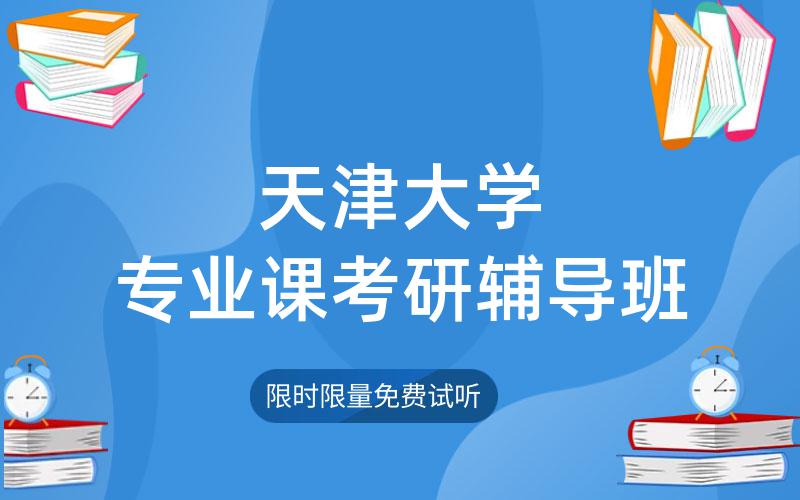 天津大学
专业课考研辅导班

限时限量免费试听